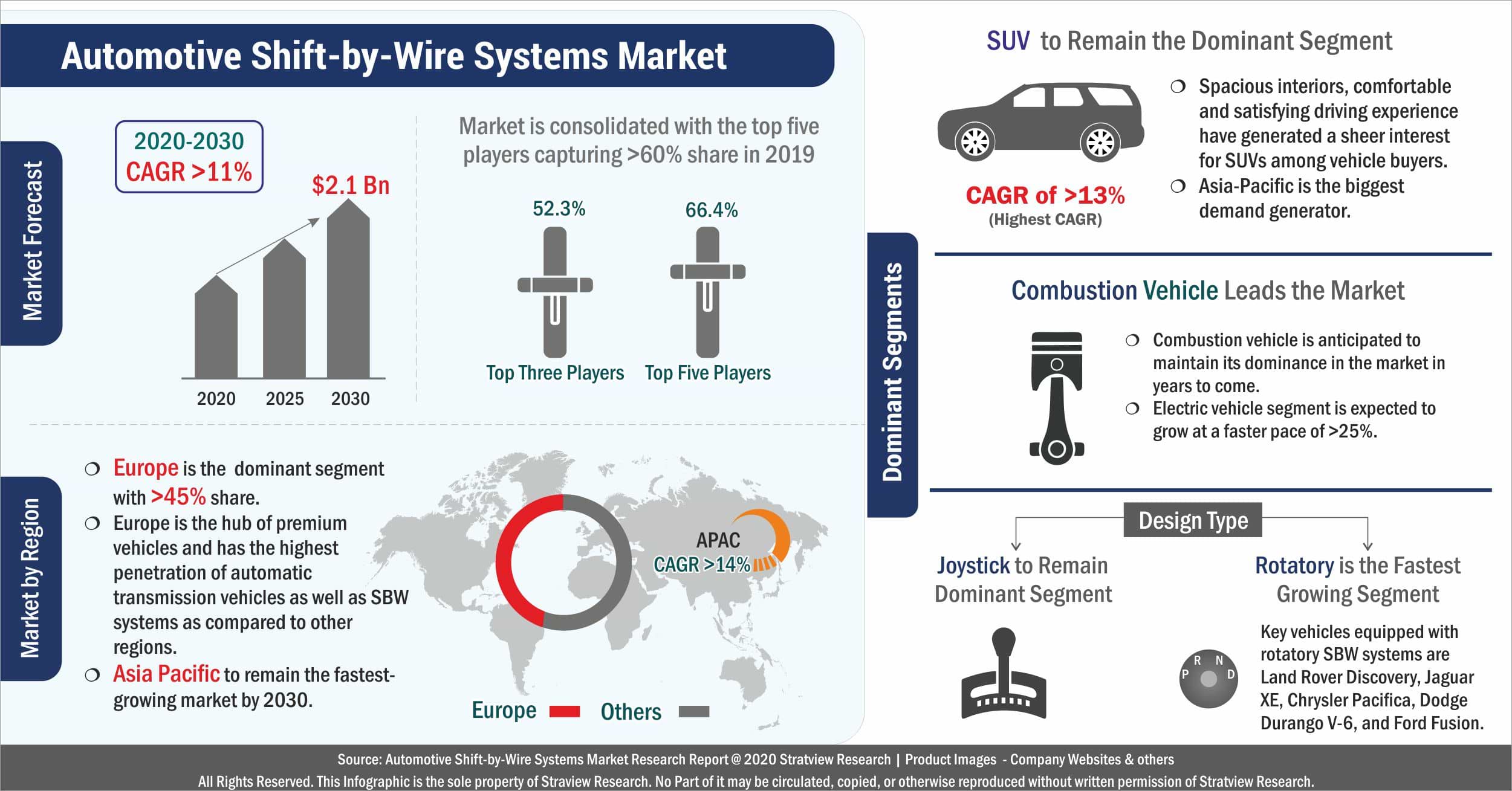 Automotive Shift-by-Wire Systems Market

Market Forecast

2020-2030
CAGR >11%

$2.1 Bn

2020 2025 2030

Market is consolidated with the top five players capturing >60% share in 2019

52.3%
Top Three Players

66.4%
Top Five Players

Market by Region

❍ Europe is the dominant segment with >45% share.
❍ Europe is the hub of premium vehicles and has the highest penetration of automatic transmission vehicles as well as SBW systems as compared to other regions.
❍ Asia Pacific to remain the fastest-growing market by 2030.

APAC
CAGR >14%

Europe Others

Dominant Segments

SUV to Remain the Dominant Segment

CAGR of >13%
(Highest CAGR)

❍ Spacious interiors, comfortable and satisfying driving experience have generated a sheer interest for SUVs among vehicle buyers.
❍ Asia-Pacific is the biggest demand generator.

Combustion Vehicle Leads the Market

❍ Combustion vehicle is anticipated to maintain its dominance in the market in years to come.
❍ Electric vehicle segment is expected to grow at a faster pace of >25%.

Design Type

Joystick to Remain Dominant Segment

Rotatory is the Fastest Growing Segment

P R N D

Key vehicles equipped with rotatory SBW systems are Land Rover Discovery, Jaguar XE, Chrysler Pacifica, Dodge Durango V-6, and Ford Fusion.

Source: Automotive Shift-by-Wire Systems Market Research Report @ 2020 Stratview Research | Product Images - Company Websites & others
All Rights Reserved. This Infographic is the sole property of Straview Research. No Part of it may be circulated, copied, or otherwise reproduced without written permission of Stratview Research.